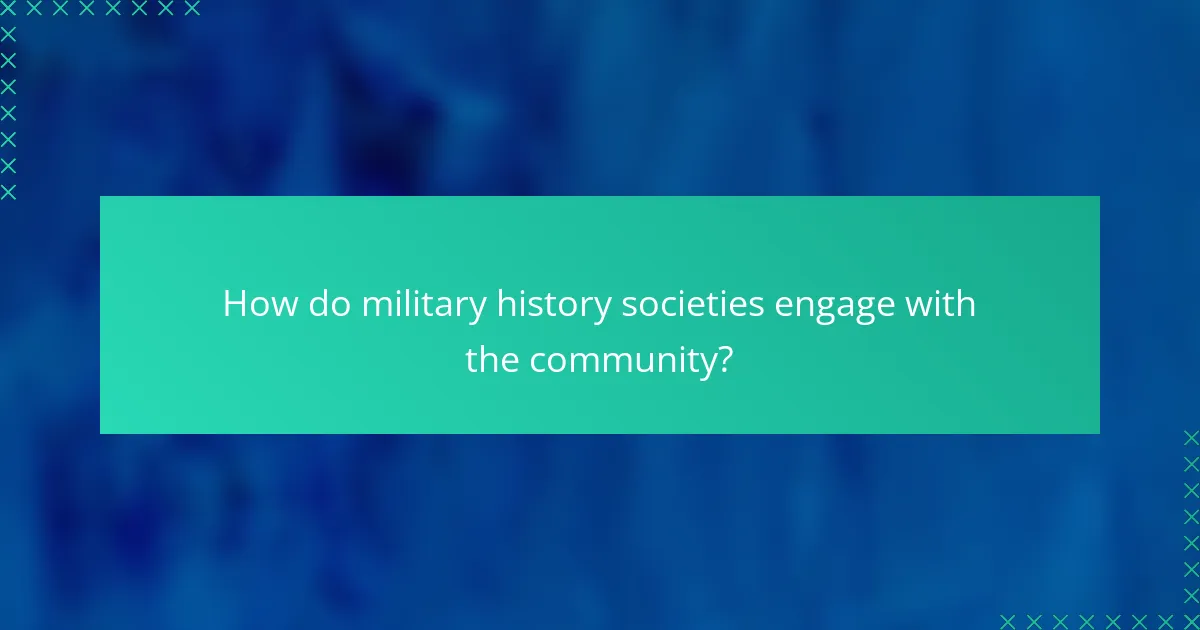 How do military history societies engage with the community?